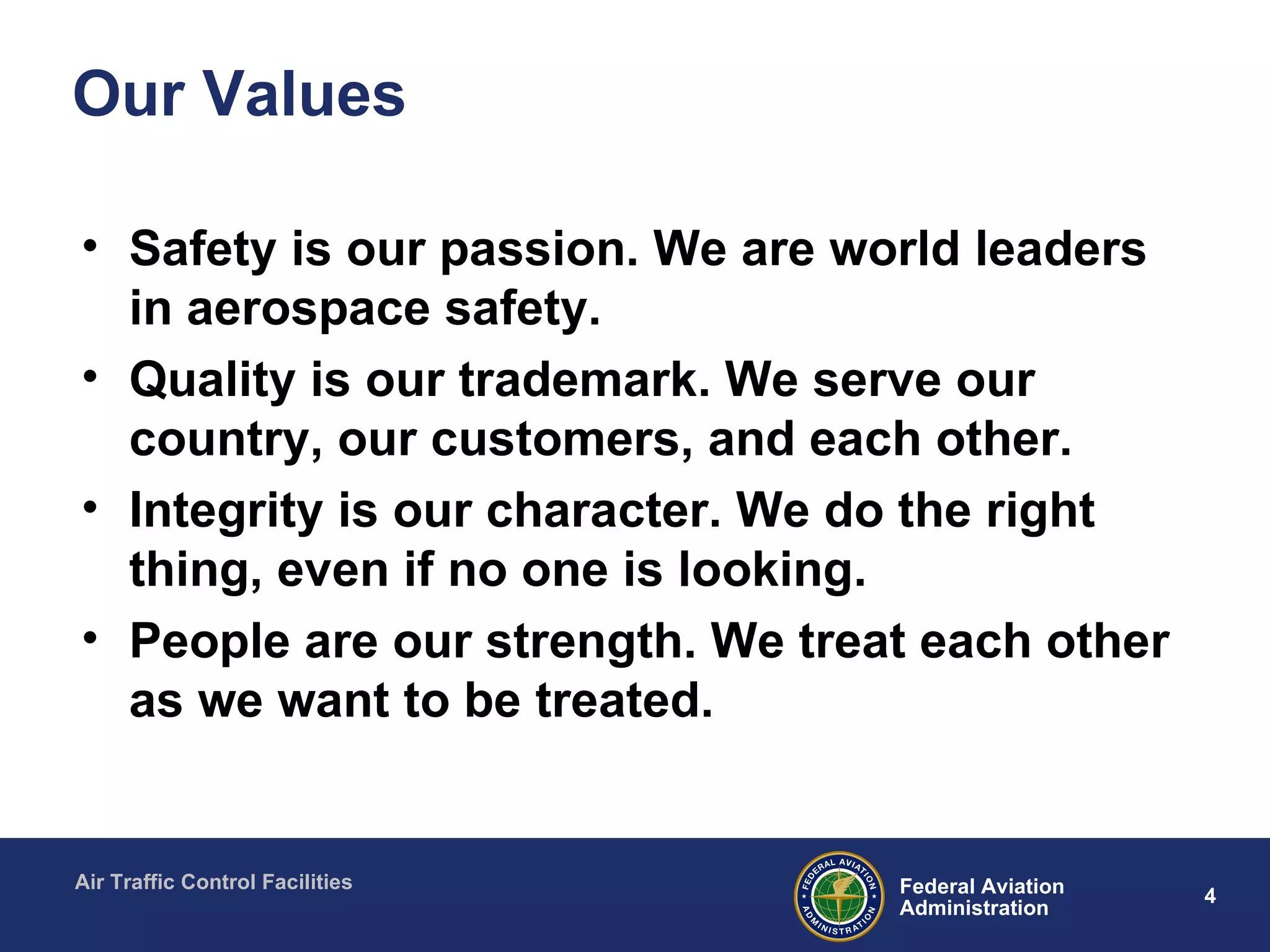 Our Values

• Safety is our passion. We are world leaders in aerospace safety.
• Quality is our trademark. We serve our country, our customers, and each other.
• Integrity is our character. We do the right thing, even if no one is looking.
• People are our strength. We treat each other as we want to be treated.

Air Traffic Control Facilities

FEDERAL AVIATION ADMINISTRATION

Federal Aviation Administration

4